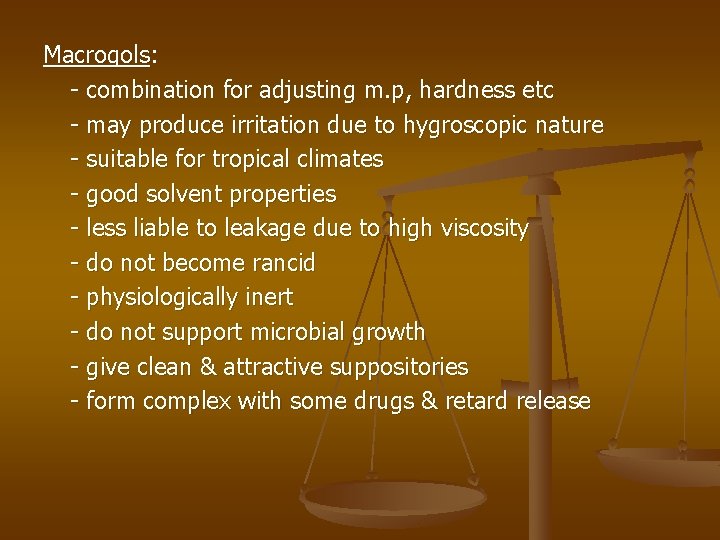 Macrogols:

- combination for adjusting m.p, hardness etc
- may produce irritation due to hygroscopic nature
- suitable for tropical climates
- good solvent properties
- less liable to leakage due to high viscosity
- do not become rancid
- physiologically inert
- do not support microbial growth
- give clean & attractive suppositories
- form complex with some drugs & retard release